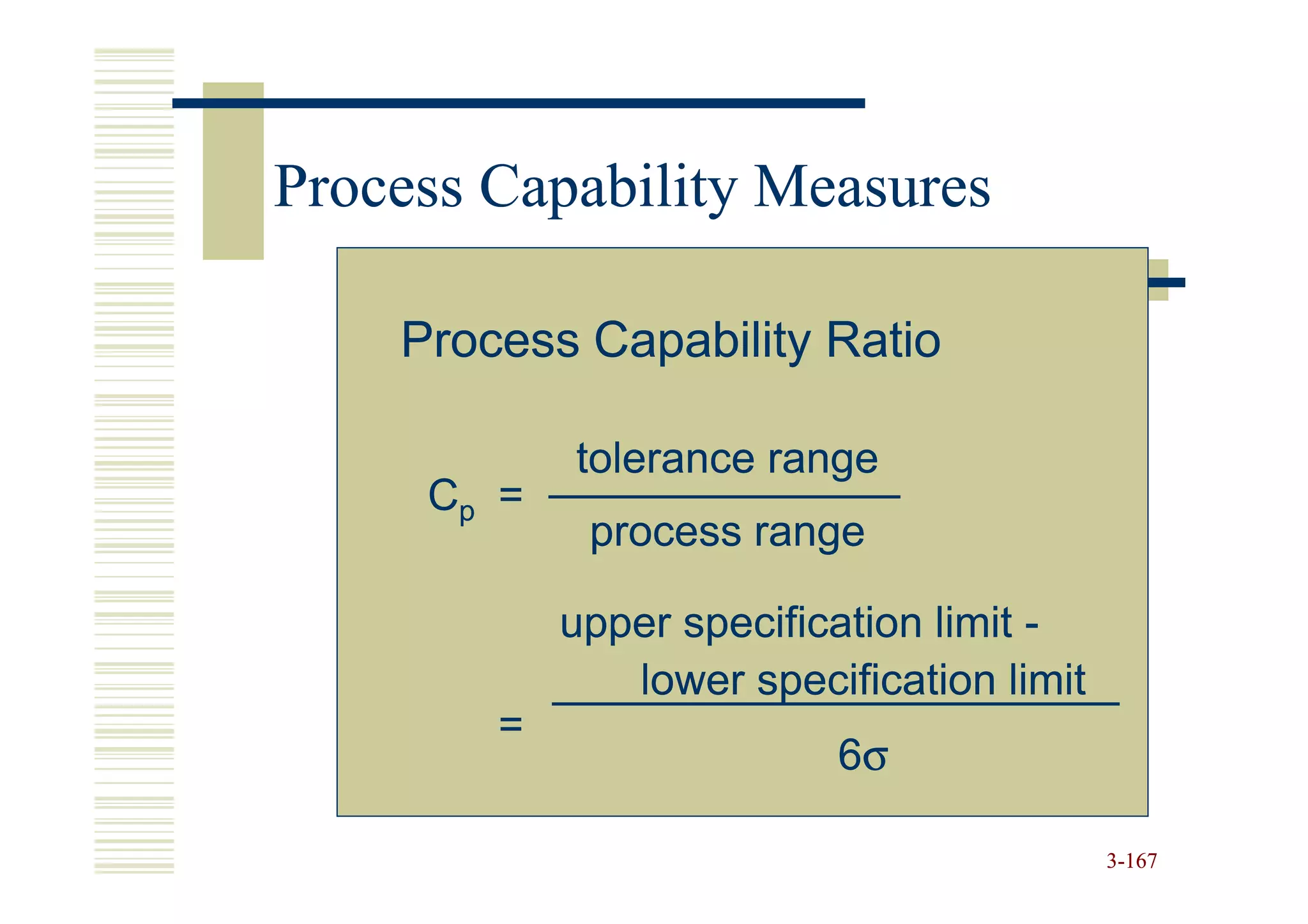 Process Capability Measures

Process Capability Ratio

$C_p = \frac{\text{tolerance range}}{\text{process range}}$

$= \frac{\text{upper specification limit - lower specification limit}}{6\sigma}$

3-167